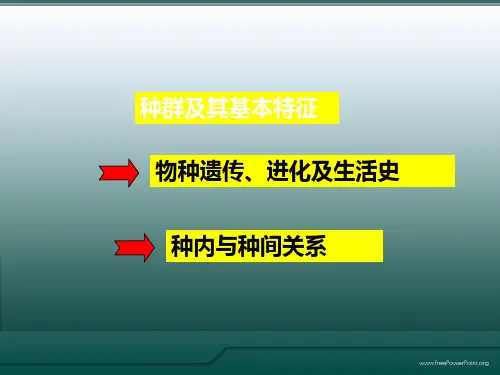 种群及其基本特征

物种遗传、进化及生活史

种内与种间关系

www.freePowerPoint.org